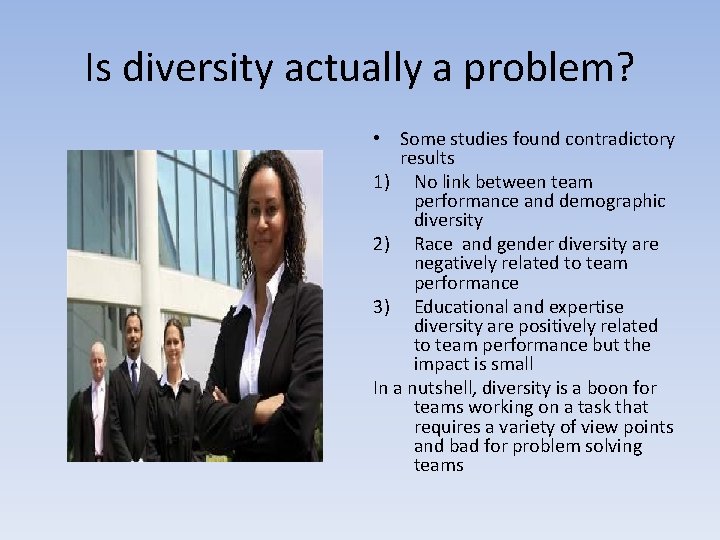 Is diversity actually a problem?

• Some studies found contradictory results

1) No link between team performance and demographic diversity

2) Race and gender diversity are negatively related to team performance

3) Educational and expertise diversity are positively related to team performance but the impact is small

In a nutshell, diversity is a boon for teams working on a task that requires a variety of view points and bad for problem solving teams